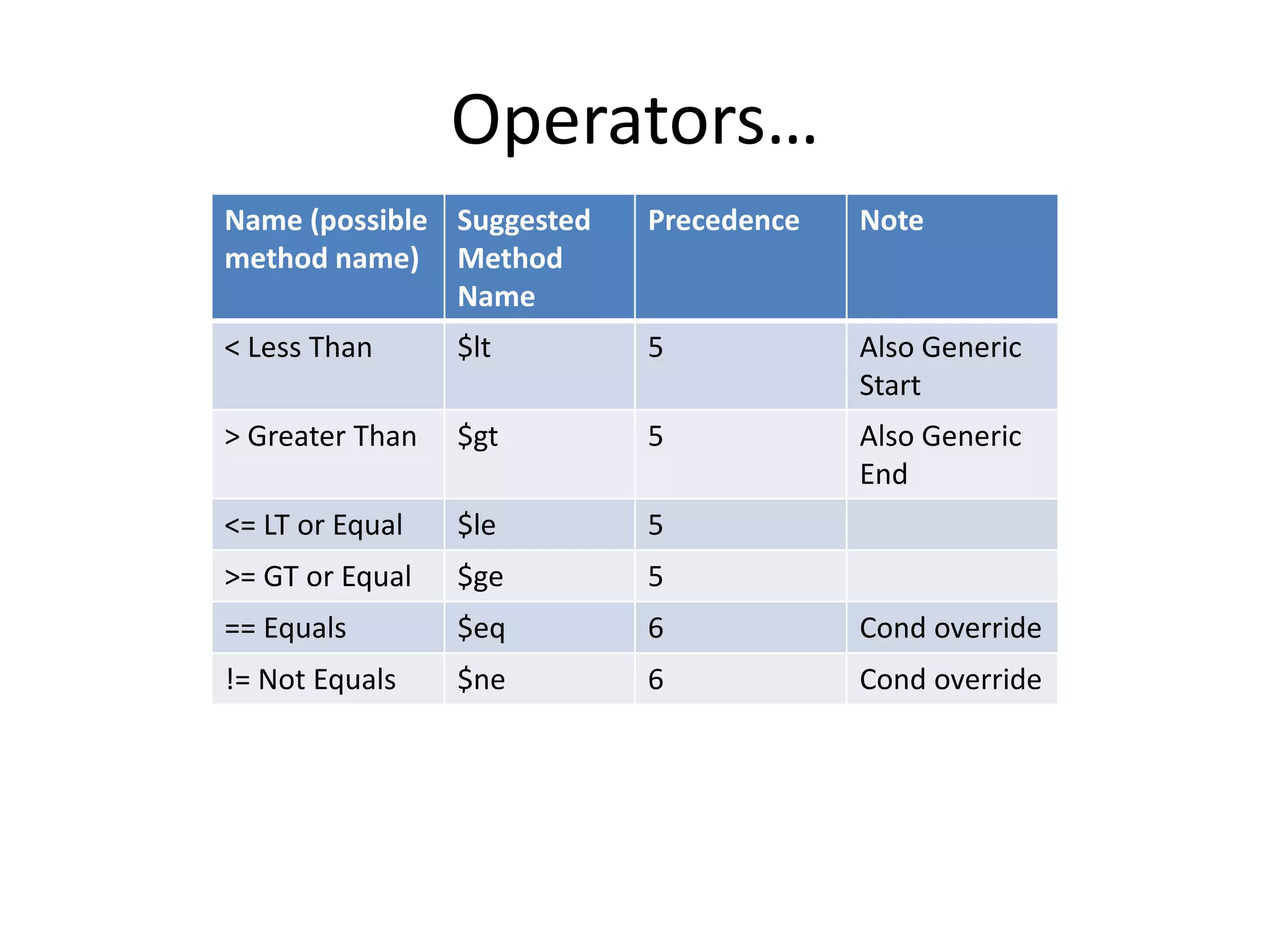 Operators…

| Name (possible method name) | Suggested Method Name | Precedence | Note |
|---|---|---|---|
| < Less Than | \$lt | 5 | Also Generic Start |
| > Greater Than | \$gt | 5 | Also Generic End |
| <= LT or Equal | \$le | 5 | |
| >= GT or Equal | \$ge | 5 | |
| == Equals | \$eq | 6 | Cond override |
| != Not Equals | \$ne | 6 | Cond override |